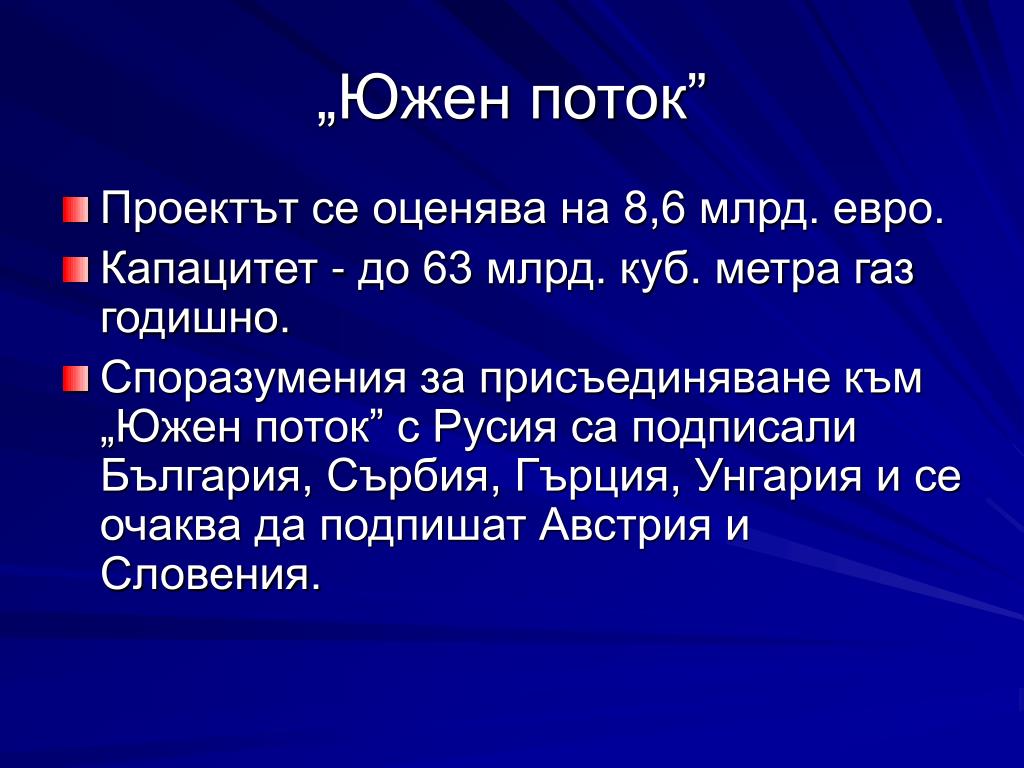 „Южен поток”

Проектът се оценява на 8,6 млрд. евро.

Капацитет - до 63 млрд. куб. метра газ годишно.

Споразумения за присъединяване към „Южен поток” с Русия са подписали България, Сърбия, Гърция, Унгария и се очаква да подпишат Австрия и Словения.